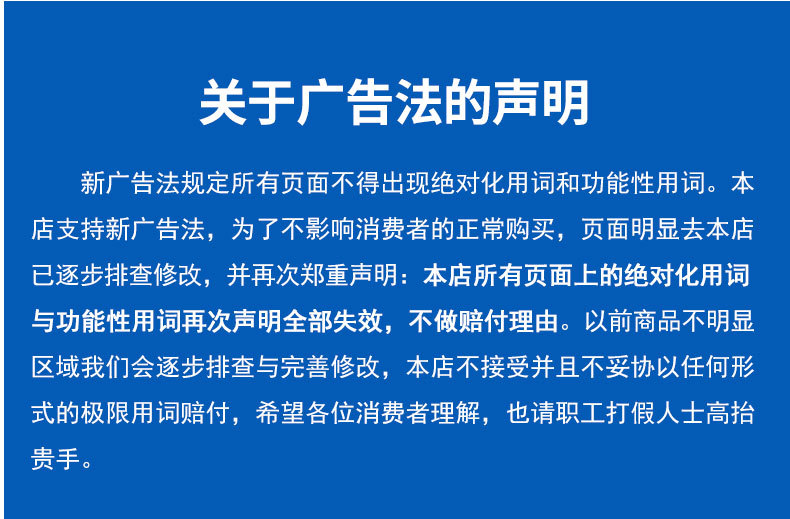 关于广告法的声明

新广告法规定所有页面不得出现绝对化用词和功能性用词。本店支持新广告法，为了不影响消费者的正常购买，页面明显去本店已逐步排查修改，并再次郑重声明：本店所有页面上的绝对化用词与功能性用词再次声明全部失效，不做赔付理由。以前商品不明显区域我们会逐步排查与完善修改，本店不接受并且不妥协以任何形式的极限用词赔付，希望各位消费者理解，也请职工打假人士高抬贵手。